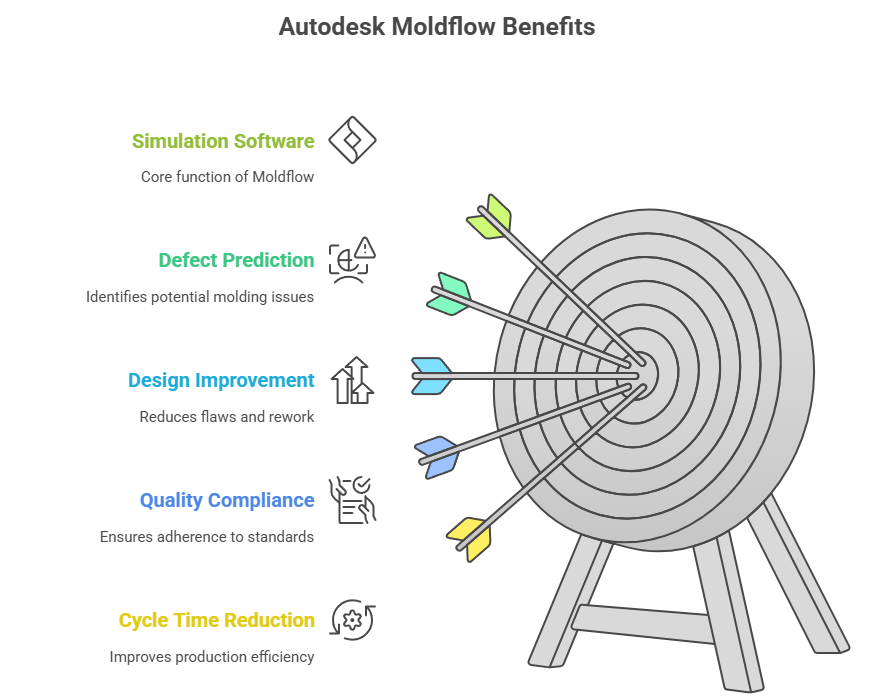 Autodesk Moldflow Benefits

Simulation Software

Core function of Moldflow

Defect Prediction

Identifies potential molding issues

Design Improvement

Reduces flaws and rework

Quality Compliance

Ensures adherence to standards

Cycle Time Reduction

Improves production efficiency